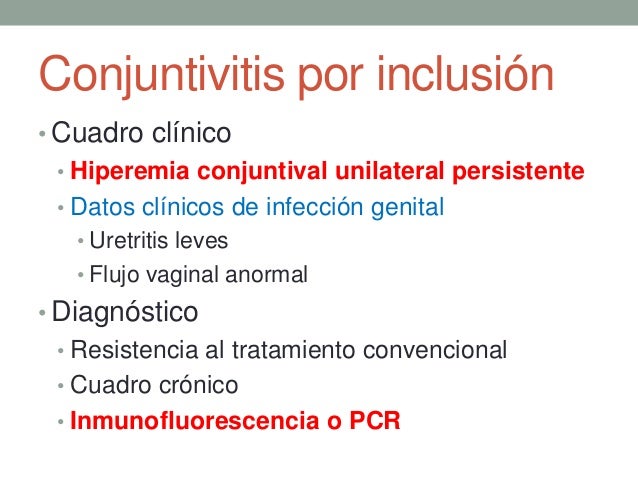 Conjuntivitis por inclusión

• Cuadro clínico
  • Hiperemia conjuntival unilateral persistente
  • Datos clínicos de infección genital
    • Uretritis leves
    • Flujo vaginal anormal
• Diagnóstico
  • Resistencia al tratamiento convencional
  • Cuadro crónico
  • Inmunofluorescencia o PCR